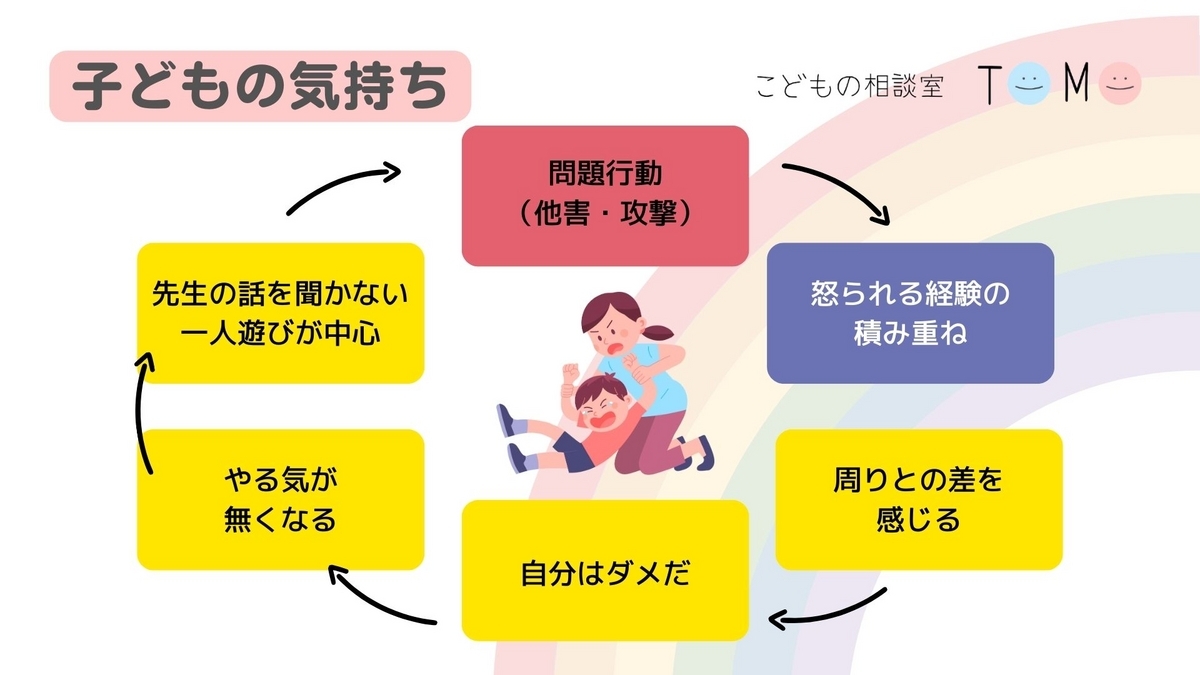 子どもの気持ち

こどもの相談室 T M

問題行動
（他害・攻撃）

怒られる経験の
積み重ね

周りとの差を
感じる

自分はダメだ

やる気が
無くなる

先生の話を聞かない
一人遊びが中心